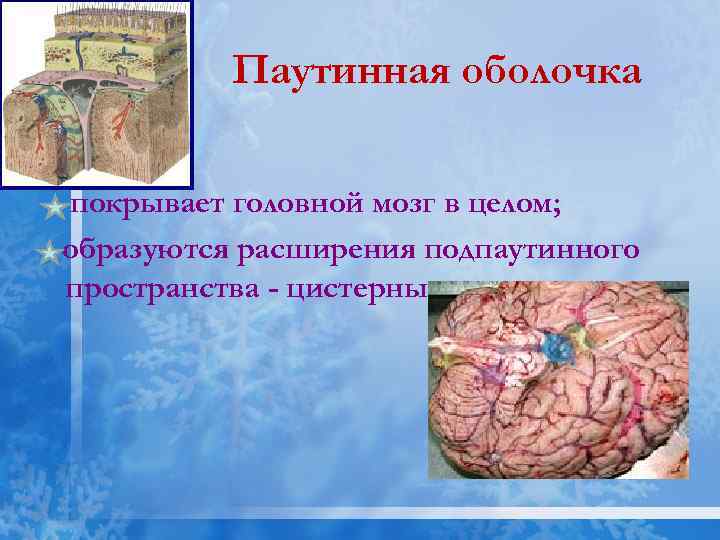 Паутинная оболочка

покрывает головной мозг в целом;

образуются расширения подпаутинного пространства - цистерны